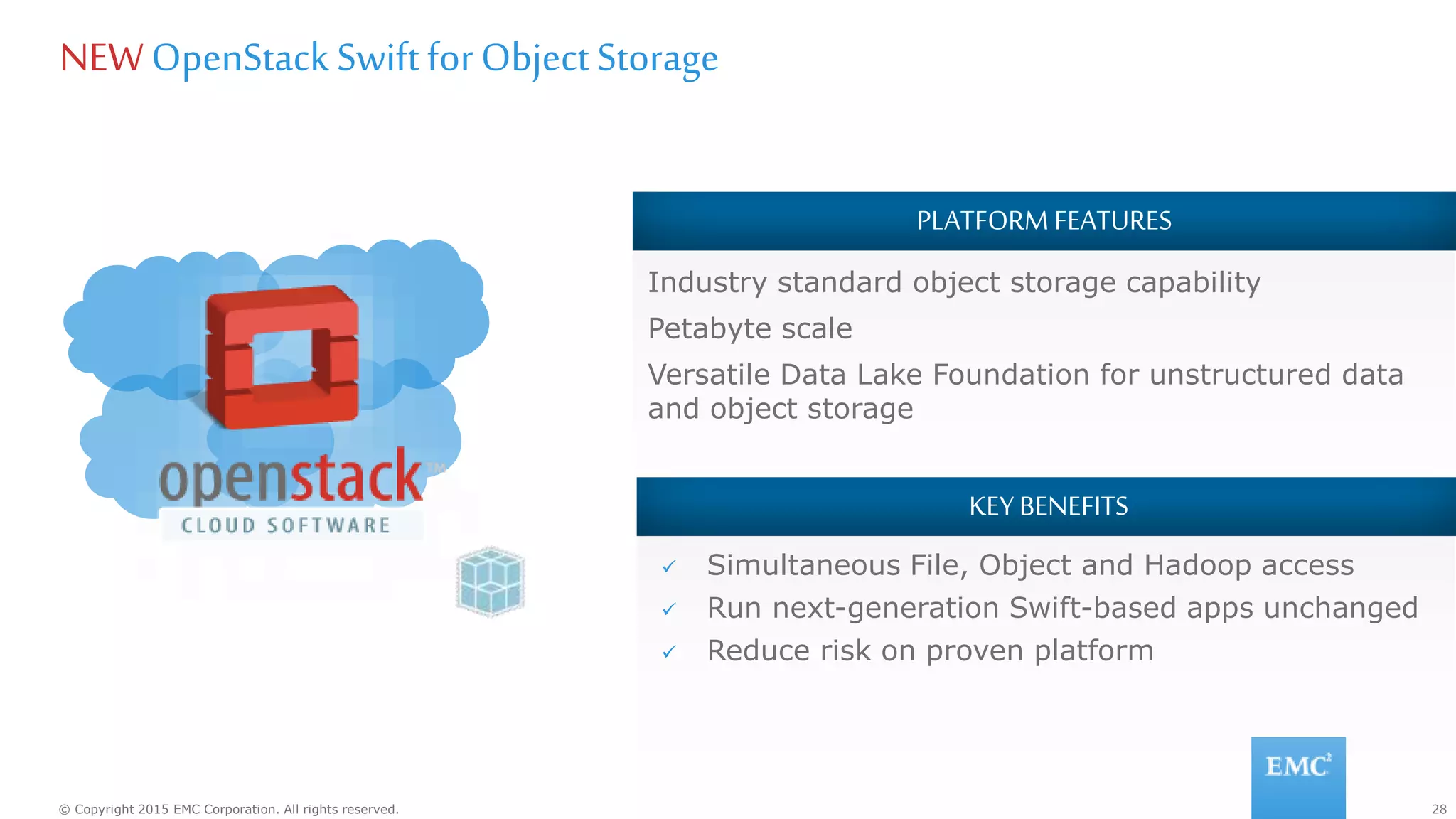 NEW OpenStack Swift for Object Storage

openstack™
CLOUD SOFTWARE

PLATFORM FEATURES

Industry standard object storage capability

Petabyte scale

Versatile Data Lake Foundation for unstructured data and object storage

KEY BENEFITS

✓ Simultaneous File, Object and Hadoop access
✓ Run next-generation Swift-based apps unchanged
✓ Reduce risk on proven platform

EMC²

© Copyright 2015 EMC Corporation. All rights reserved.

28